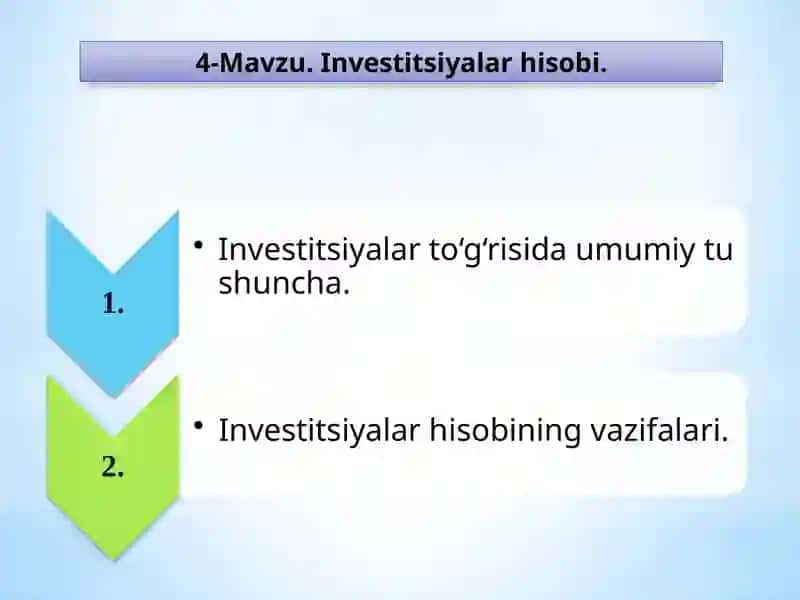 4-Mavzu. Investitsiyalar hisobi.

1.

• Investitsiyalar to‘g‘risida umumiy tu shuncha.

2.

• Investitsiyalar hisobining vazifalari.